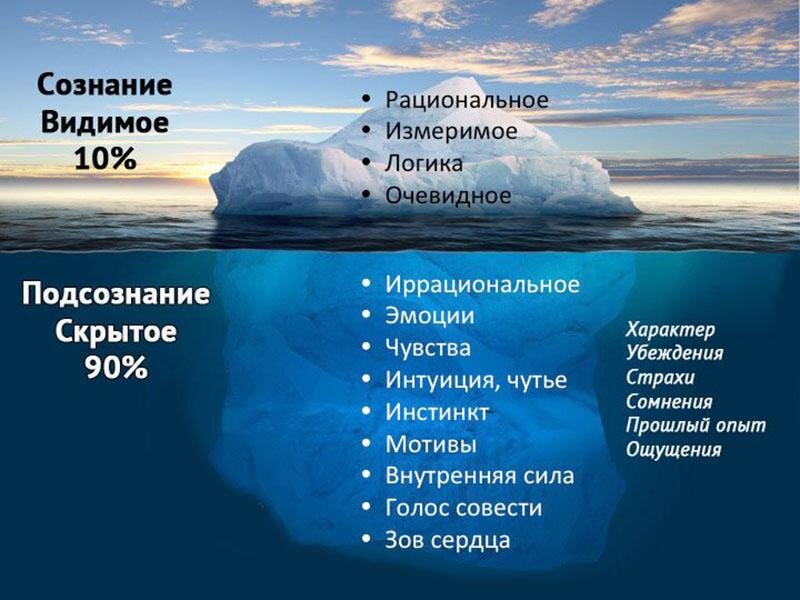 Сознание
Видимое
10%

• Рациональное
• Измеримое
• Логика
• Очевидное

Подсознание
Скрытое
90%

• Иррациональное
• Эмоции
• Чувства
• Интуиция, чутье
• Инстинкт
• Мотивы
• Внутренняя сила
• Голос совести
• Зов сердца

Характер
Убеждения
Страхи
Сомнения
Прошлый опыт
Ощущения